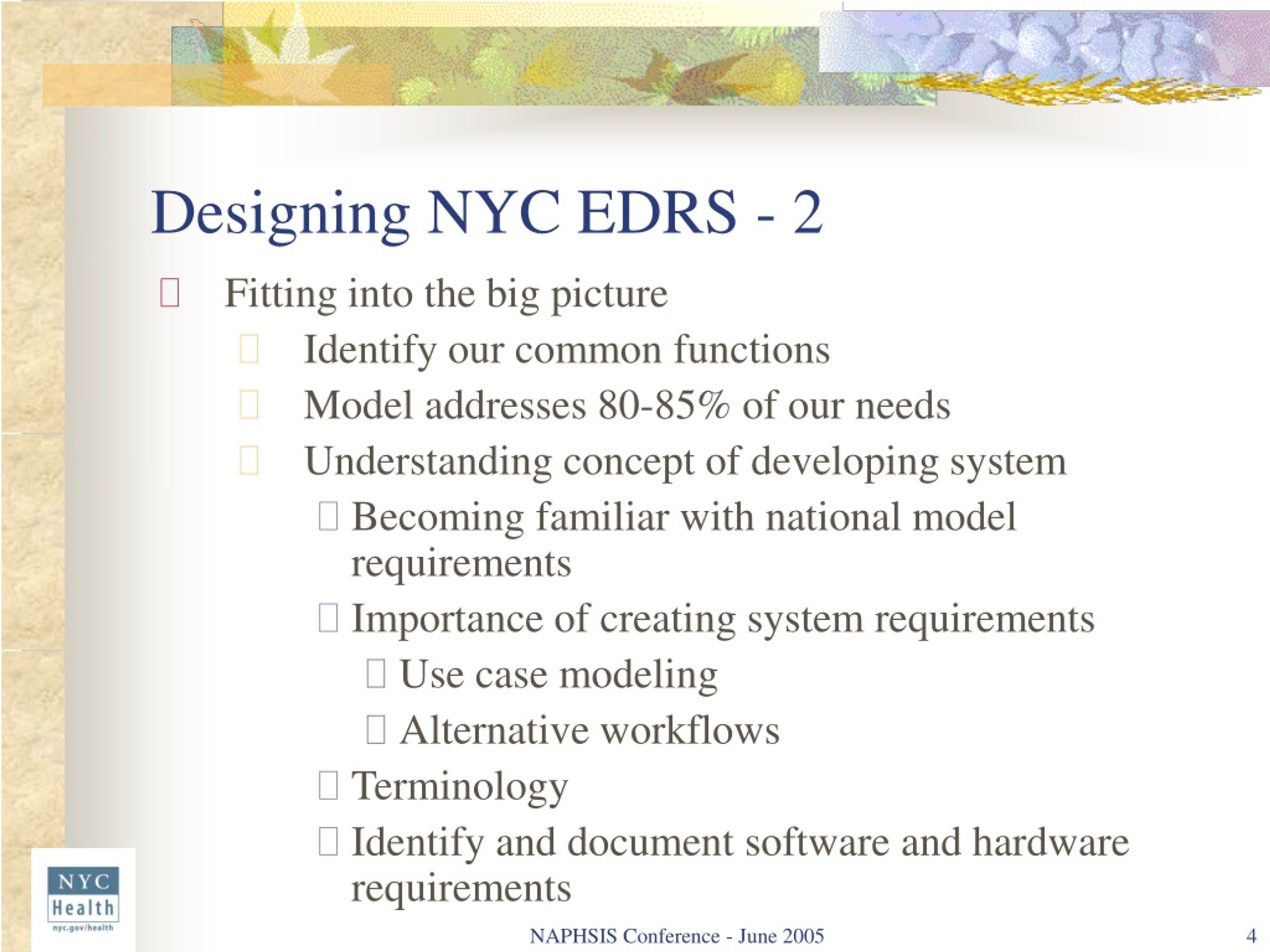 Designing NYC EDRS - 2

Fitting into the big picture

Identify our common functions

Model addresses 80-85% of our needs

Understanding concept of developing system

Becoming familiar with national model requirements

Importance of creating system requirements

Use case modeling

Alternative workflows

Terminology

Identify and document software and hardware requirements

NYC Health nyc.gov/health

NAPHSIS Conference - June 2005

4